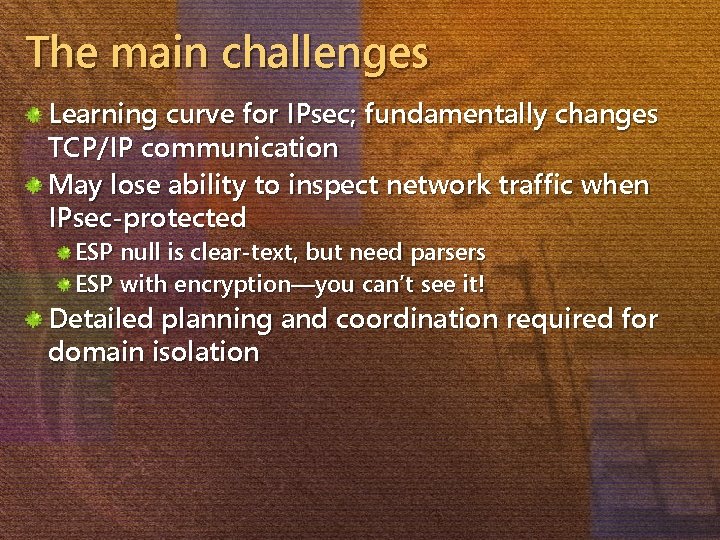 The main challenges

Learning curve for IPsec; fundamentally changes TCP/IP communication

May lose ability to inspect network traffic when IPsec-protected

ESP null is clear-text, but need parsers

ESP with encryption—you can't see it!

Detailed planning and coordination required for domain isolation